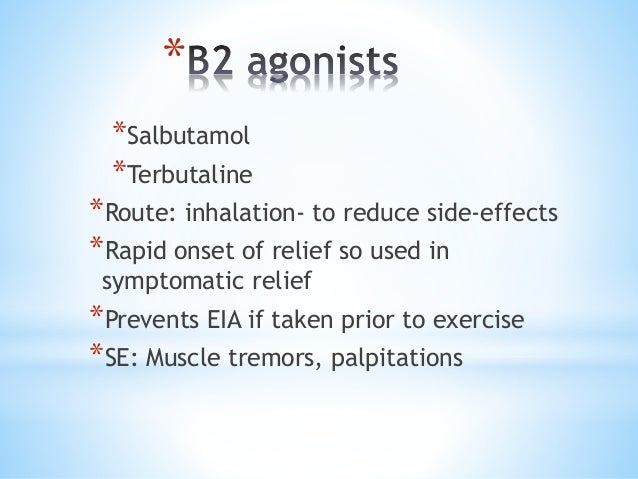 *B2 agonists

*Salbutamol
*Terbutaline
*Route: inhalation- to reduce side-effects
*Rapid onset of relief so used in symptomatic relief
*Prevents EIA if taken prior to exercise
*SE: Muscle tremors, palpitations